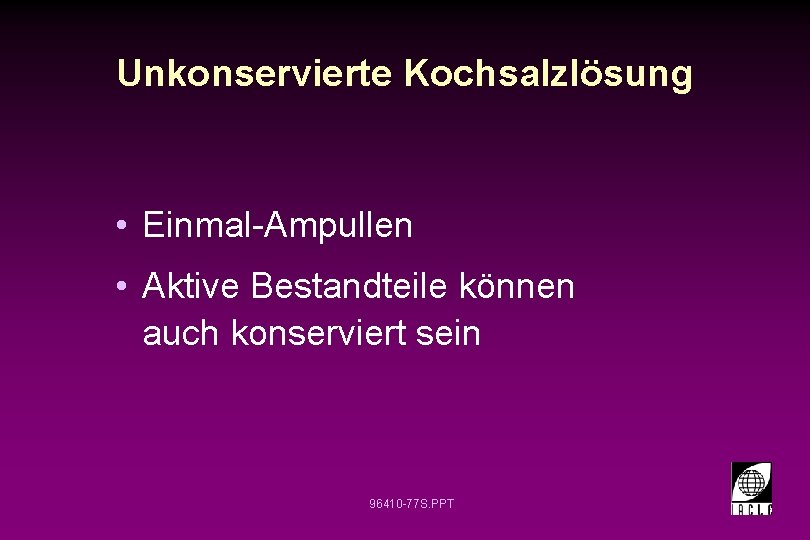 Unkonservierte Kochsalzlösung

• Einmal-Ampullen

• Aktive Bestandteile können auch konserviert sein

96410-77S.PPT

IACLE